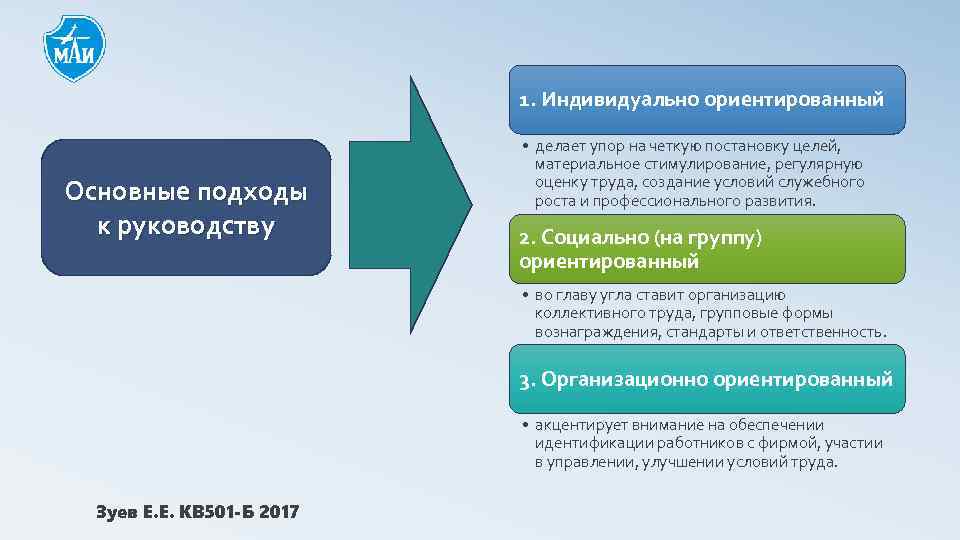 МАИ

Основные подходы к руководству

1. Индивидуально ориентированный

• делает упор на четкую постановку целей, материальное стимулирование, регулярную оценку труда, создание условий служебного роста и профессионального развития.

2. Социально (на группу) ориентированный

• во главу угла ставит организацию коллективного труда, групповые формы вознаграждения, стандарты и ответственность.

3. Организационно ориентированный

• акцентирует внимание на обеспечении идентификации работников с фирмой, участии в управлении, улучшении условий труда.

Зуев Е.Е. КВ501-Б 2017